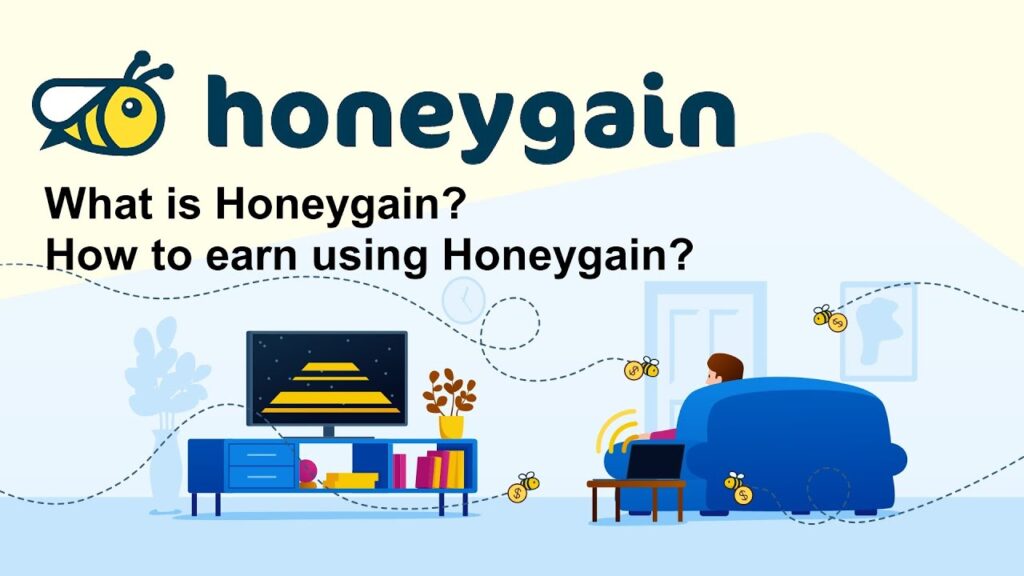 honeygain

What is Honeygain?
How to earn using Honeygain?